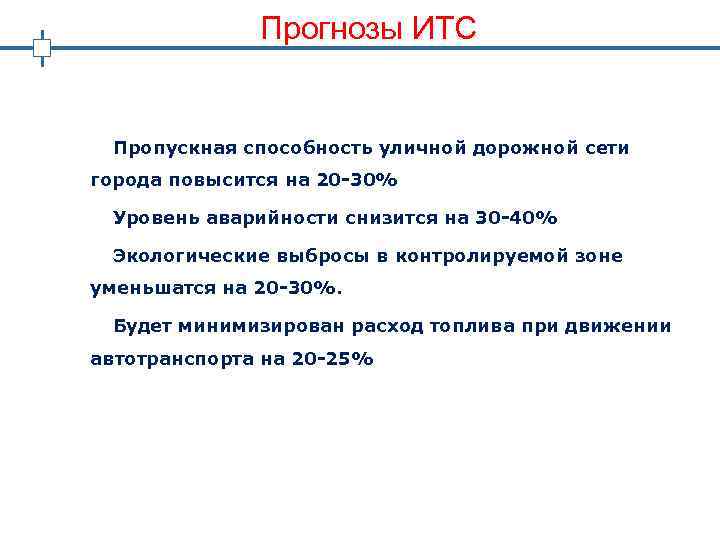 Прогнозы ИТС

Пропускная способность уличной дорожной сети города повысится на 20-30%

Уровень аварийности снизится на 30-40%

Экологические выбросы в контролируемой зоне уменьшатся на 20-30%.

Будет минимизирован расход топлива при движении автотранспорта на 20-25%